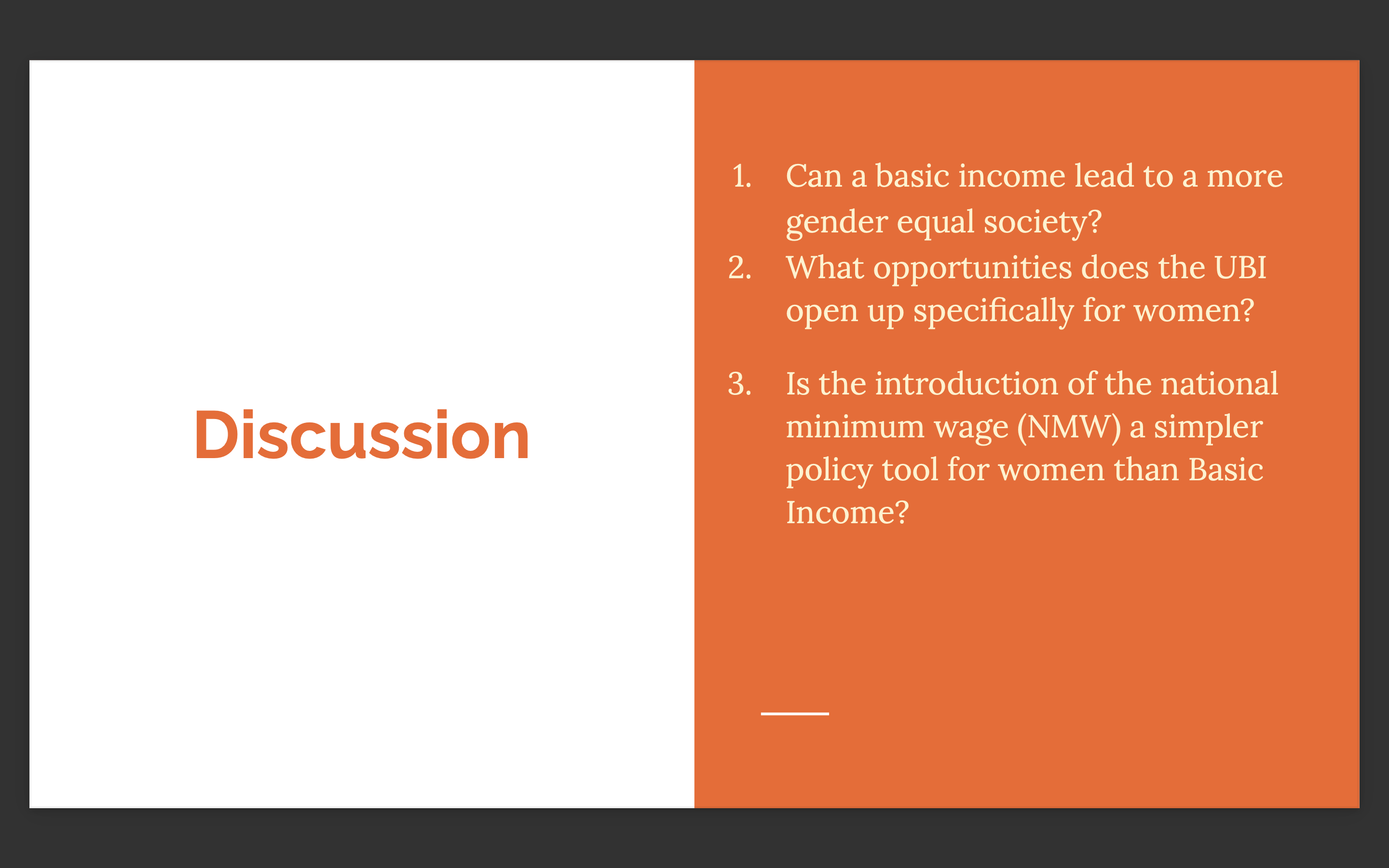 Discussion

1. Can a basic income lead to a more gender equal society?
2. What opportunities does the UBI open up specifically for women?

3. Is the introduction of the national minimum wage (NMW) a simpler policy tool for women than Basic Income?